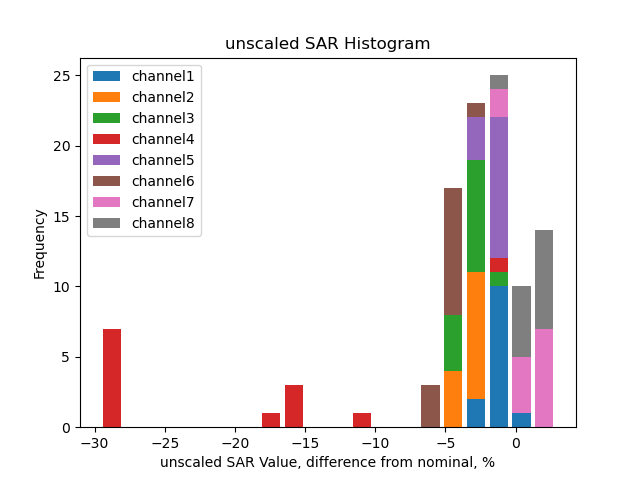 unscaled SAR Histogram

channel1
channel2
channel3
channel4
channel5
channel6
channel7
channel8

Frequency

25
20
15
10
5
0

−30
−25
−20
−15
−10
−5
0

unscaled SAR Value, difference from nominal, %